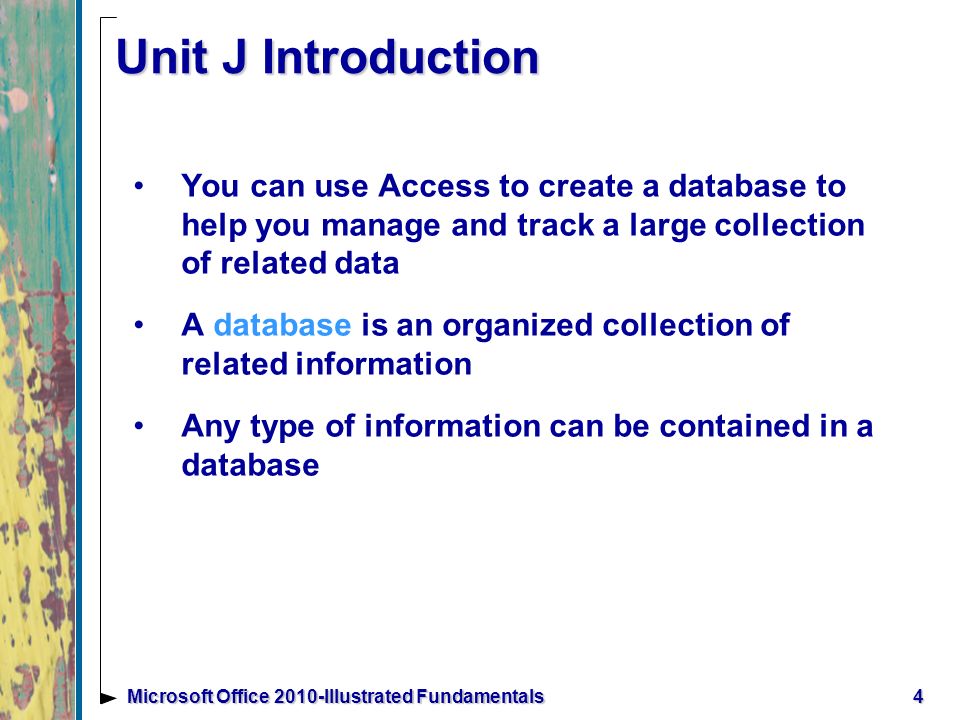 Unit J Introduction

• You can use Access to create a database to help you manage and track a large collection of related data

• A database is an organized collection of related information

• Any type of information can be contained in a database

Microsoft Office 2010-Illustrated Fundamentals

4